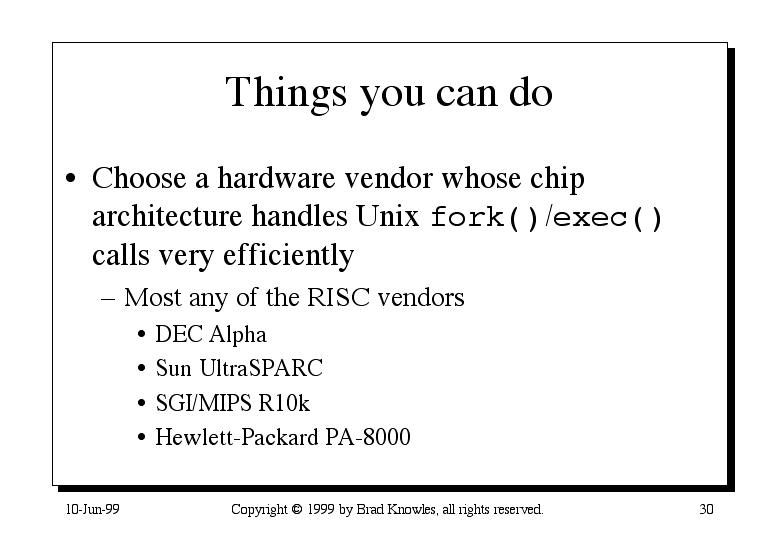 Things you can do

• Choose a hardware vendor whose chip architecture handles Unix fork()/exec() calls very efficiently

– Most any of the RISC vendors

• DEC Alpha
• Sun UltraSPARC
• SGI/MIPS R10k
• Hewlett-Packard PA-8000

10-Jun-99 Copyright © 1999 by Brad Knowles, all rights reserved. 30